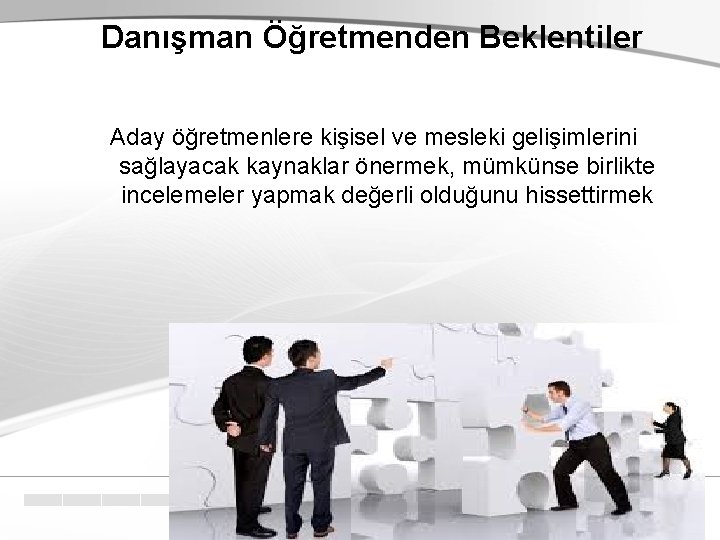 Danışman Öğretmenden Beklentiler

Aday öğretmenlere kişisel ve mesleki gelişimlerini sağlayacak kaynaklar önermek, mümkünse birlikte incelemeler yapmak değerli olduğunu hissettirmek